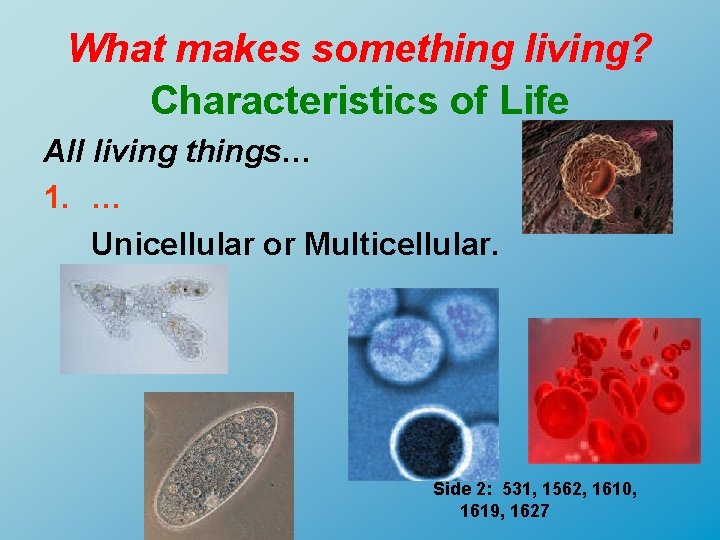 What makes something living?
Characteristics of Life

All living things…

1. …

Unicellular or Multicellular.

Side 2: 531, 1562, 1610, 1619, 1627